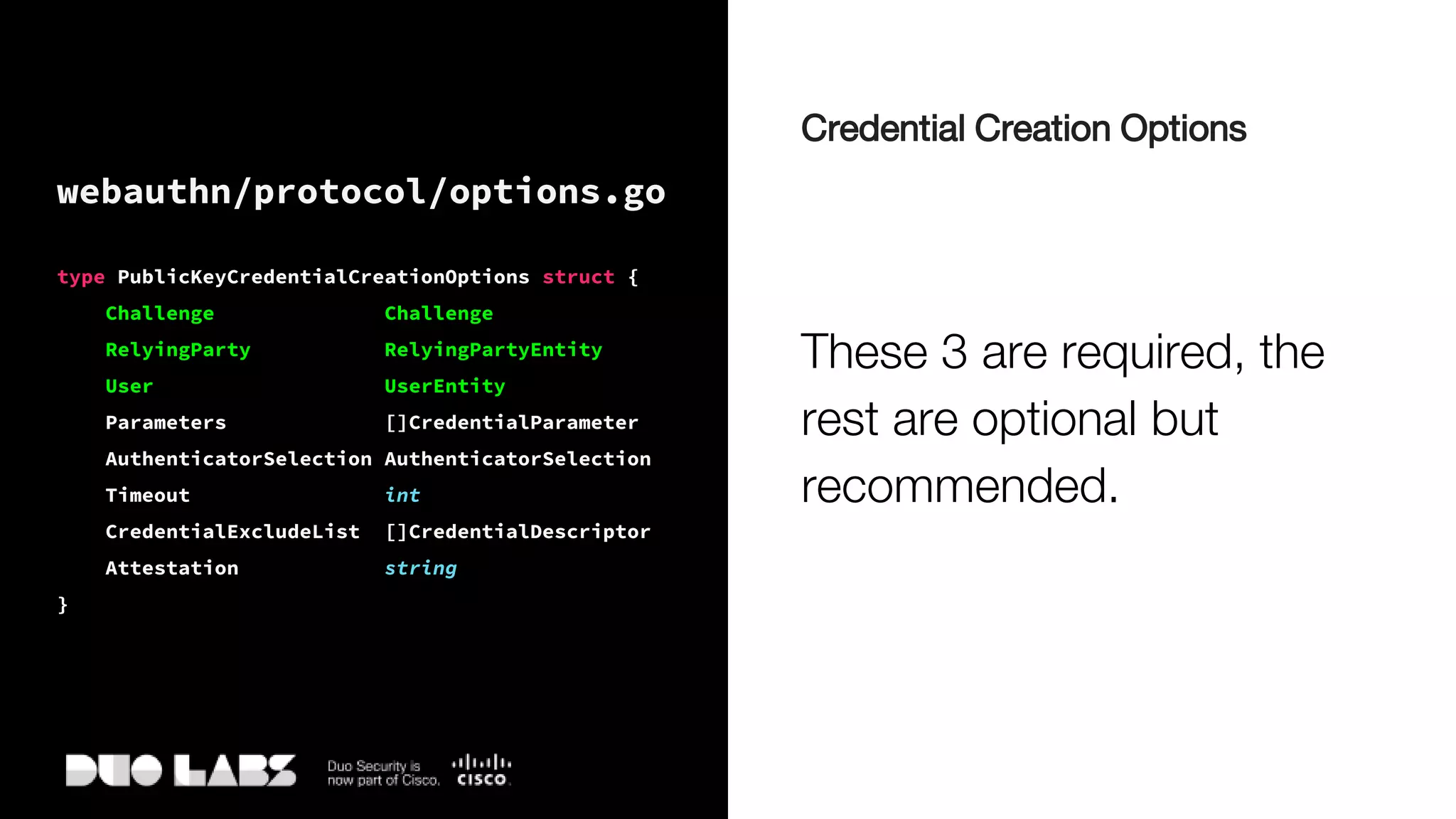 webauthn/protocol/options.go

type PublicKeyCredentialCreationOptions struct {
Challenge Challenge
RelyingParty RelyingPartyEntity
User UserEntity
Parameters []CredentialParameter
AuthenticatorSelection AuthenticatorSelection
Timeout int
CredentialExcludeList []CredentialDescriptor
Attestation string
}

DUO LABS

Duo Security is now part of Cisco.

CISCO

Credential Creation Options

These 3 are required, the rest are optional but recommended.